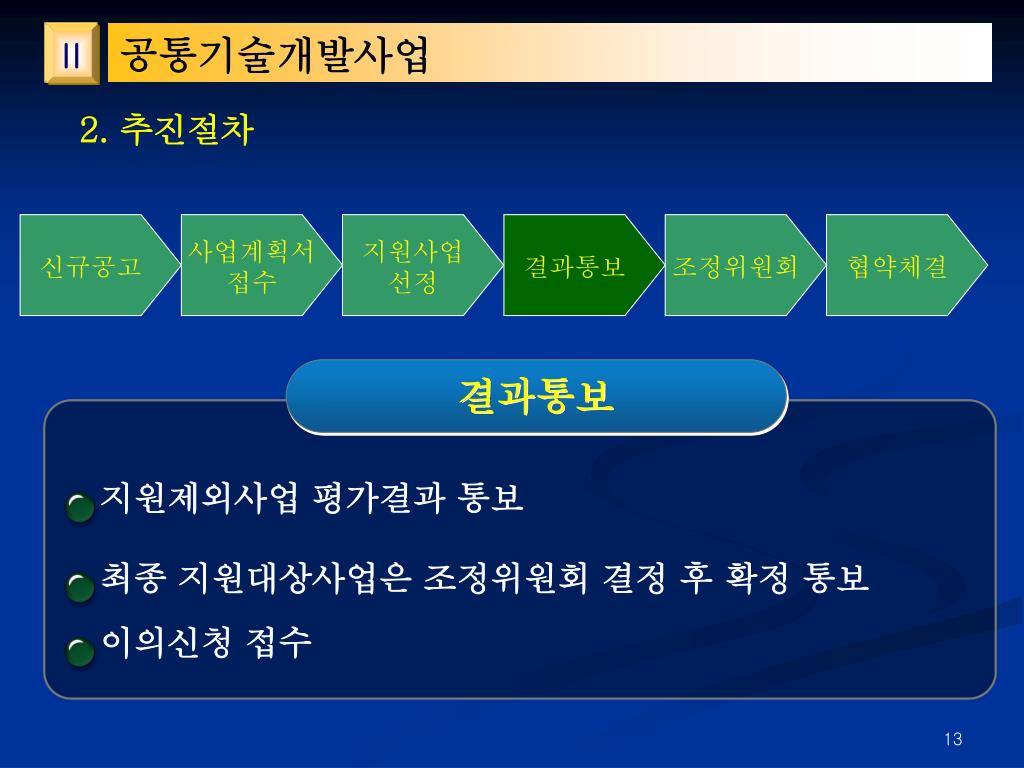 II 공통기술개발사업

2. 추진절차

신규공고
사업계획서 접수
지원사업 선정
결과통보
조정위원회
협약체결

결과통보

지원제외사업 평가결과 통보

최종 지원대상사업은 조정위원회 결정 후 확정 통보

이의신청 접수

13